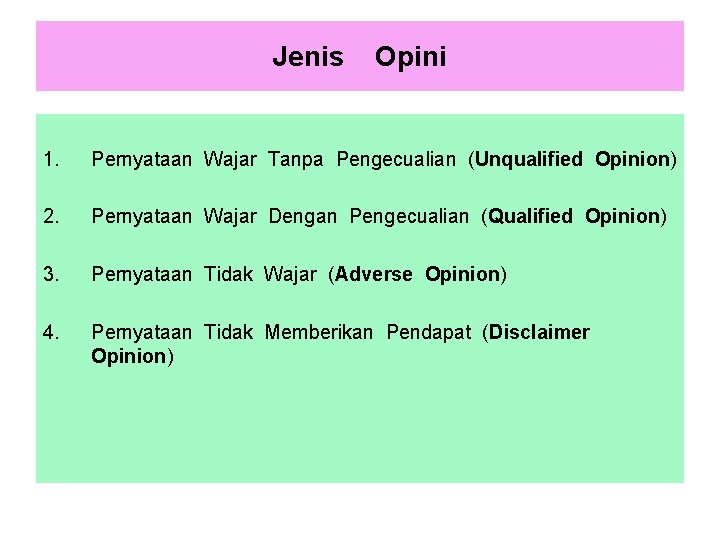 Jenis Opini

1. Pernyataan Wajar Tanpa Pengecualian (Unqualified Opinion)

2. Pernyataan Wajar Dengan Pengecualian (Qualified Opinion)

3. Pernyataan Tidak Wajar (Adverse Opinion)

4. Pernyataan Tidak Memberikan Pendapat (Disclaimer Opinion)